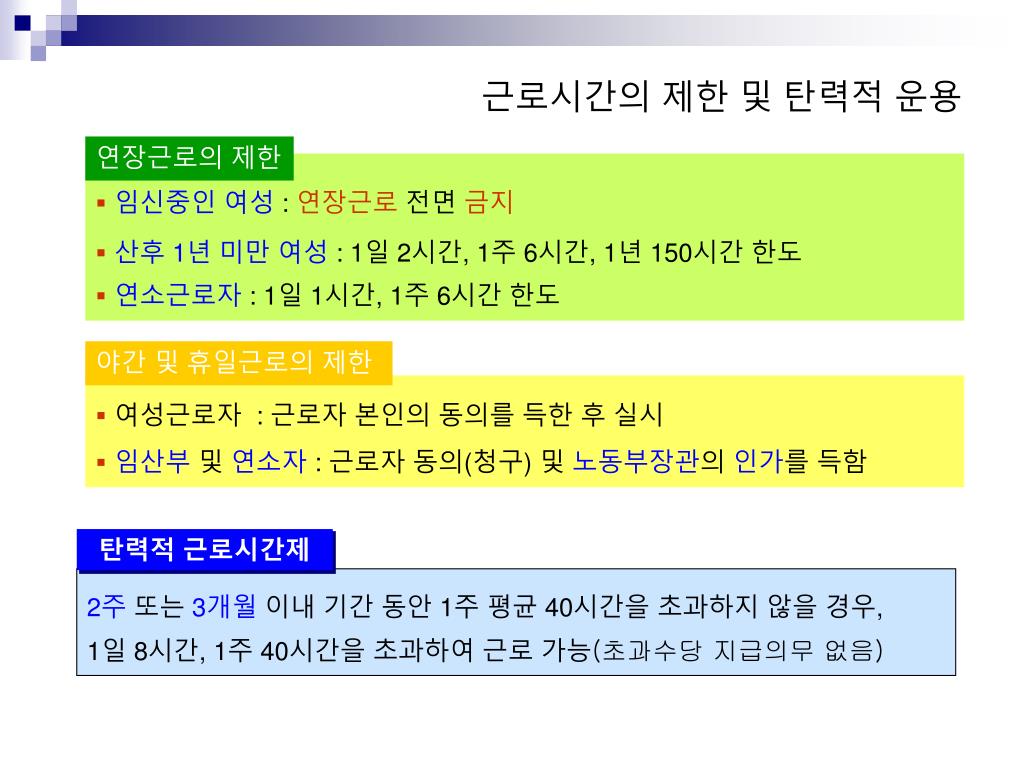 근로시간의 제한 및 탄력적 운용

연장근로의 제한

▪ 임신중인 여성 : 연장근로 전면 금지
▪ 산후 1년 미만 여성 : 1일 2시간, 1주 6시간, 1년 150시간 한도
▪ 연소근로자 : 1일 1시간, 1주 6시간 한도

야간 및 휴일근로의 제한

▪ 여성근로자 : 근로자 본인의 동의를 득한 후 실시
▪ 임산부 및 연소자 : 근로자 동의(청구) 및 노동부장관의 인가를 득함

탄력적 근로시간제

2주 또는 3개월 이내 기간 동안 1주 평균 40시간을 초과하지 않을 경우, 1일 8시간, 1주 40시간을 초과하여 근로 가능(초과수당 지급의무 없음)